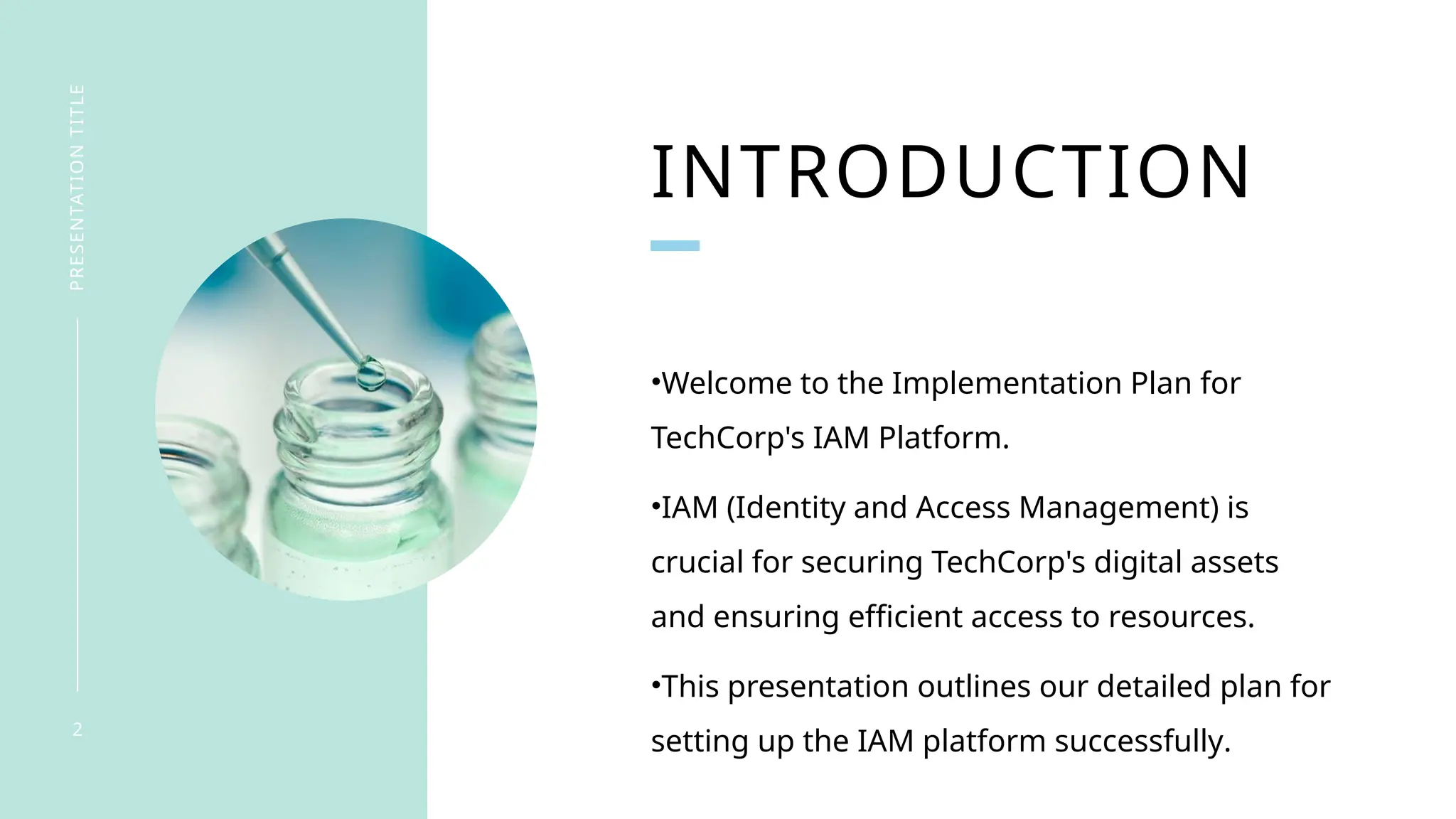 PRESENTATION TITLE

2

INTRODUCTION

•Welcome to the Implementation Plan for TechCorp's IAM Platform.

•IAM (Identity and Access Management) is crucial for securing TechCorp's digital assets and ensuring efficient access to resources.

•This presentation outlines our detailed plan for setting up the IAM platform successfully.